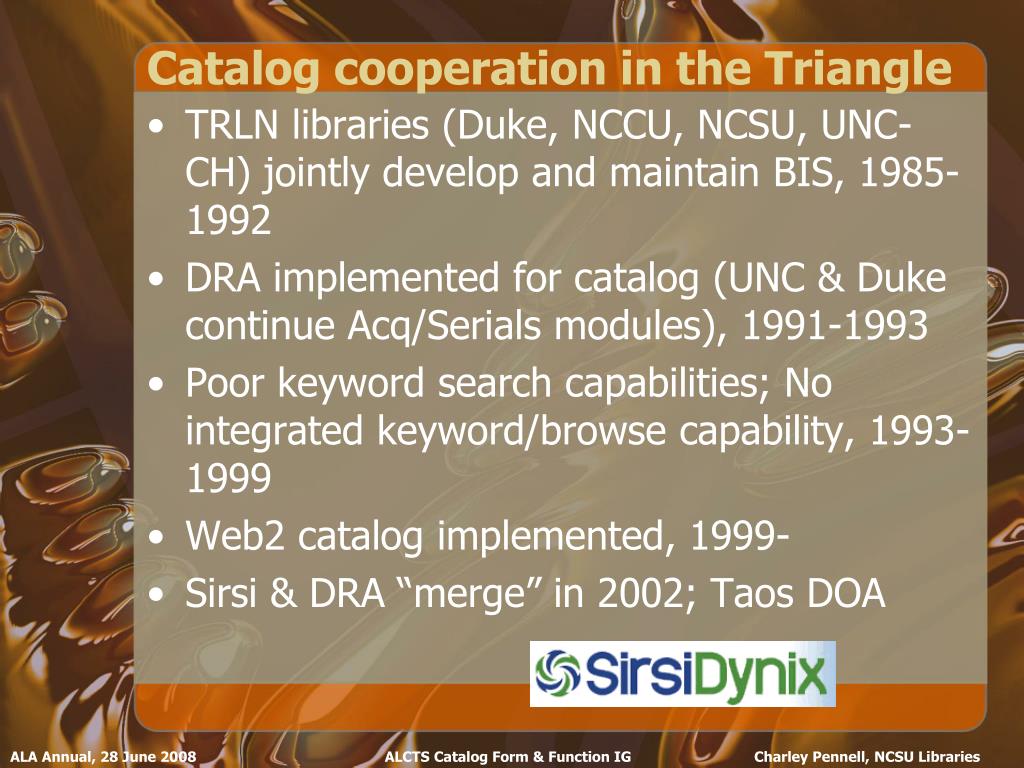 Catalog cooperation in the Triangle

• TRLN libraries (Duke, NCCU, NCSU, UNC-CH) jointly develop and maintain BIS, 1985-1992
• DRA implemented for catalog (UNC & Duke continue Acq/Serials modules), 1991-1993
• Poor keyword search capabilities; No integrated keyword/browse capability, 1993-1999
• Web2 catalog implemented, 1999-
• Sirsi & DRA “merge” in 2002; Taos DOA

SirsiDynix

ALA Annual, 28 June 2008 ALCTS Catalog Form & Function IG Charley Pennell, NCSU Libraries